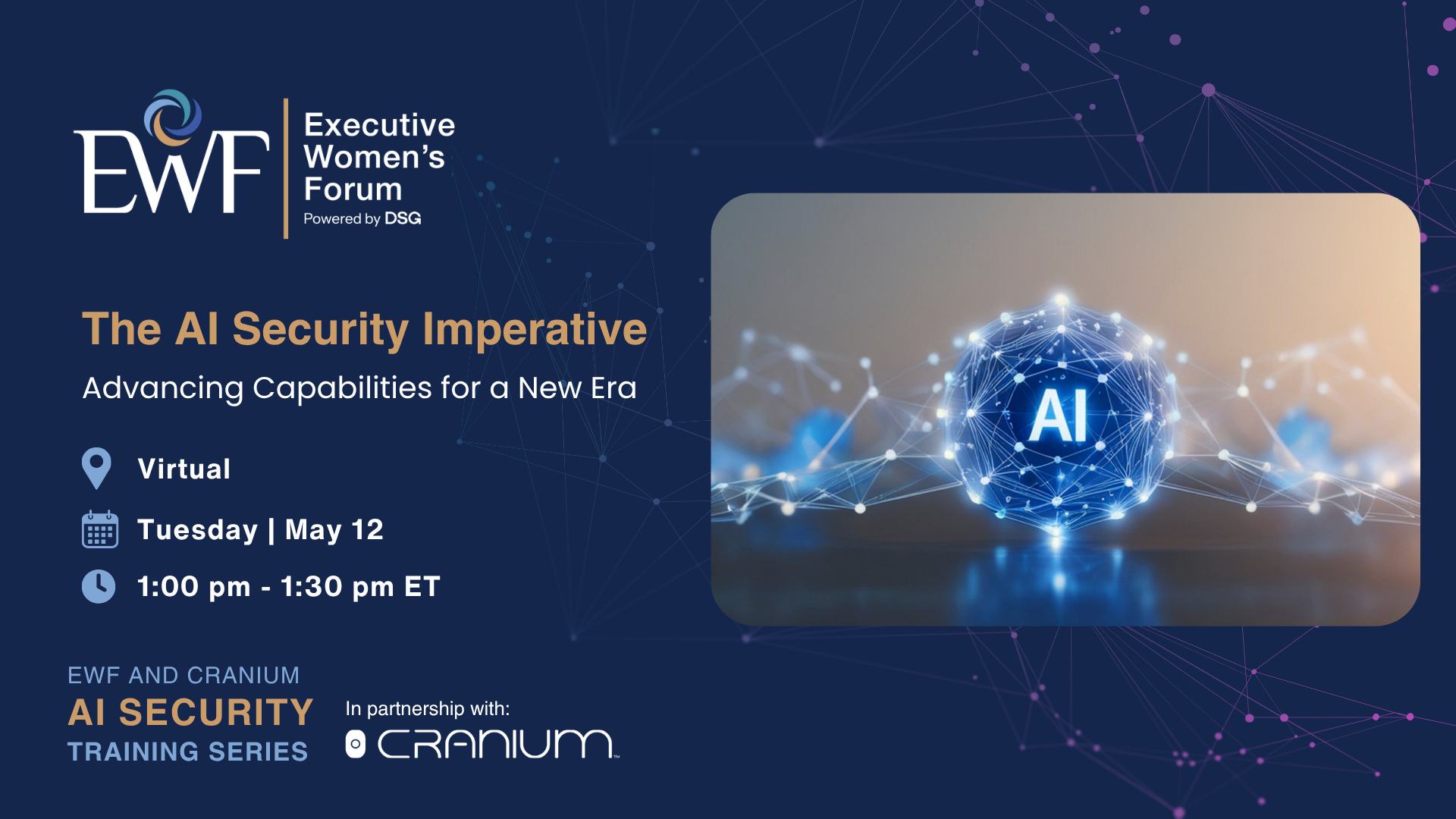 EWF

Executive Women's Forum
Powered by DSG

The AI Security Imperative
Advancing Capabilities for a New Era

Virtual
Tuesday | May 12
1:00 pm - 1:30 pm ET

AI

EWF AND CRANIUM
AI SECURITY
TRAINING SERIES

In partnership with:
CRANIUM